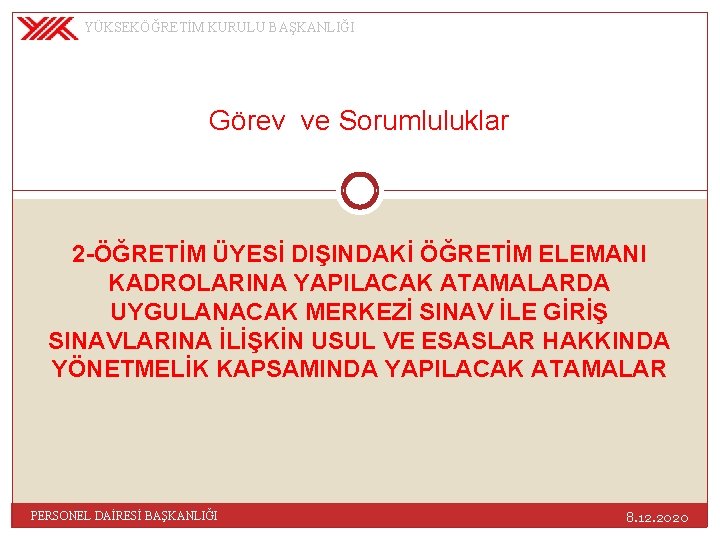 YÜKSEKÖĞRETİM KURULU BAŞKANLIĞI

Görev ve Sorumluluklar

2-ÖĞRETİM ÜYESİ DIŞINDAKİ ÖĞRETİM ELEMANI KADROLARINA YAPILACAK ATAMALARDA UYGULANACAK MERKEZİ SINAV İLE GİRİŞ SINAVLARINA İLİŞKİN USUL VE ESASLAR HAKKINDA YÖNETMELİK KAPSAMINDA YAPILACAK ATAMALAR

PERSONEL DAİRESİ BAŞKANLIĞI

8.12.2020